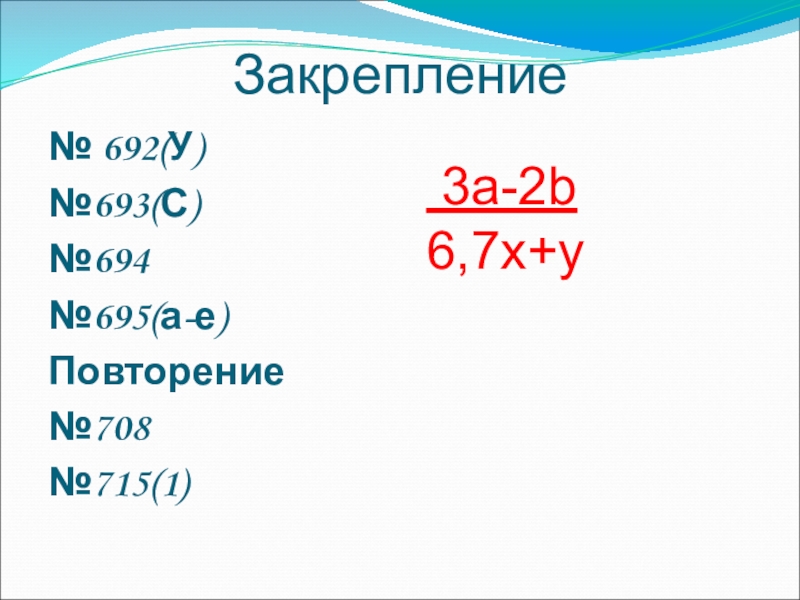 Закрепление

№ 692(У)

№693(С)

№694

№695(а-е)

Повторение

№708

№715(1)

$\frac{3a-2b}{6,7x+y}$